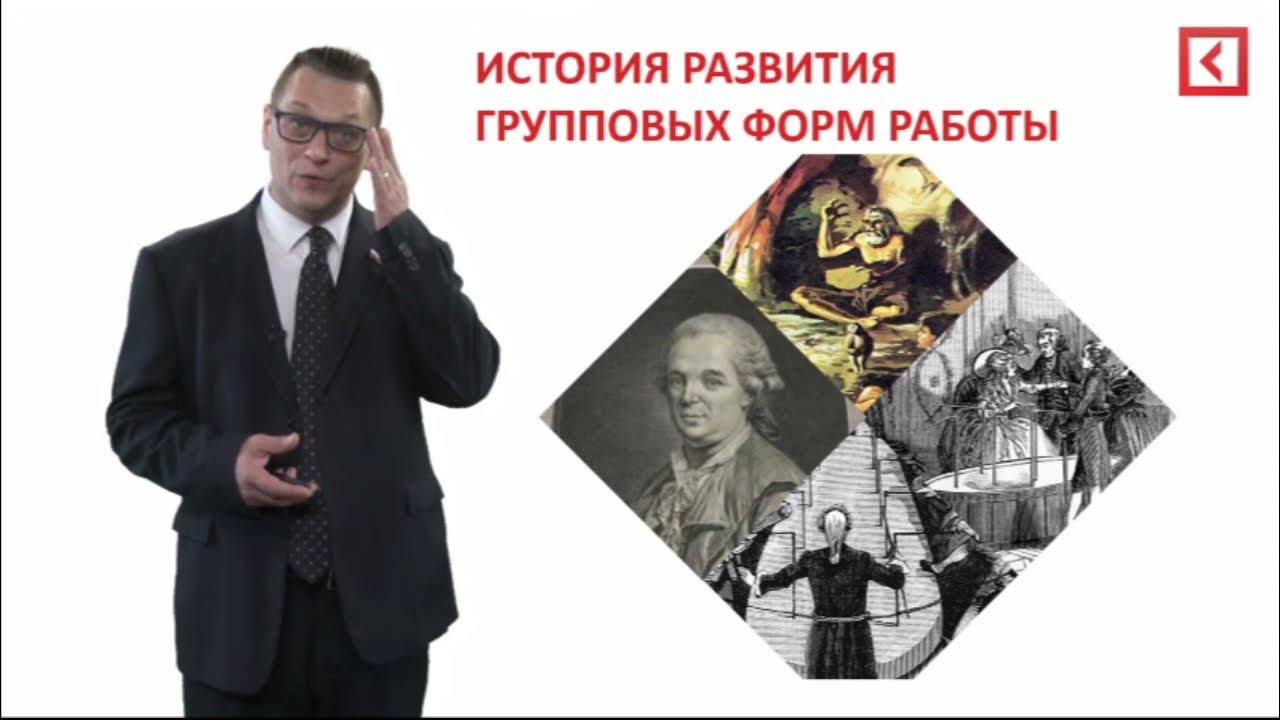 ИСТОРИЯ РАЗВИТИЯ
ГРУППОВЫХ ФОРМ РАБОТЫ